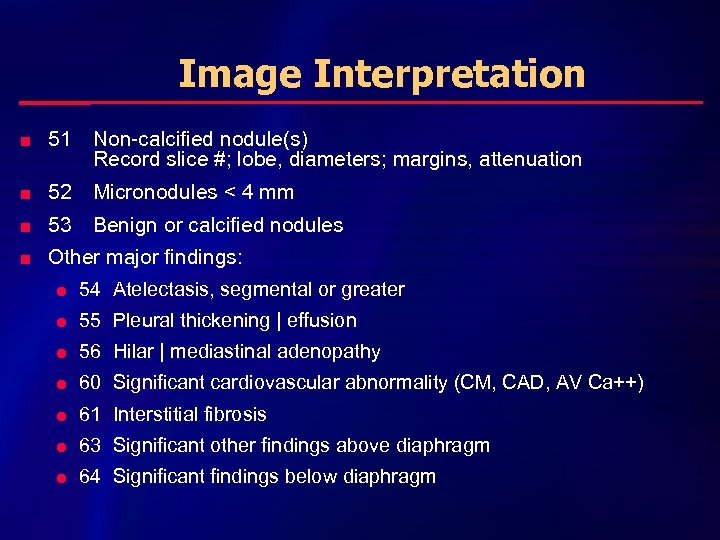 Image Interpretation

51 Non-calcified nodule(s)
Record slice #; lobe, diameters; margins, attenuation

52 Micronodules < 4 mm

53 Benign or calcified nodules

Other major findings:

54 Atelectasis, segmental or greater

55 Pleural thickening | effusion

56 Hilar | mediastinal adenopathy

60 Significant cardiovascular abnormality (CM, CAD, AV Ca++)

61 Interstitial fibrosis

63 Significant other findings above diaphragm

64 Significant findings below diaphragm